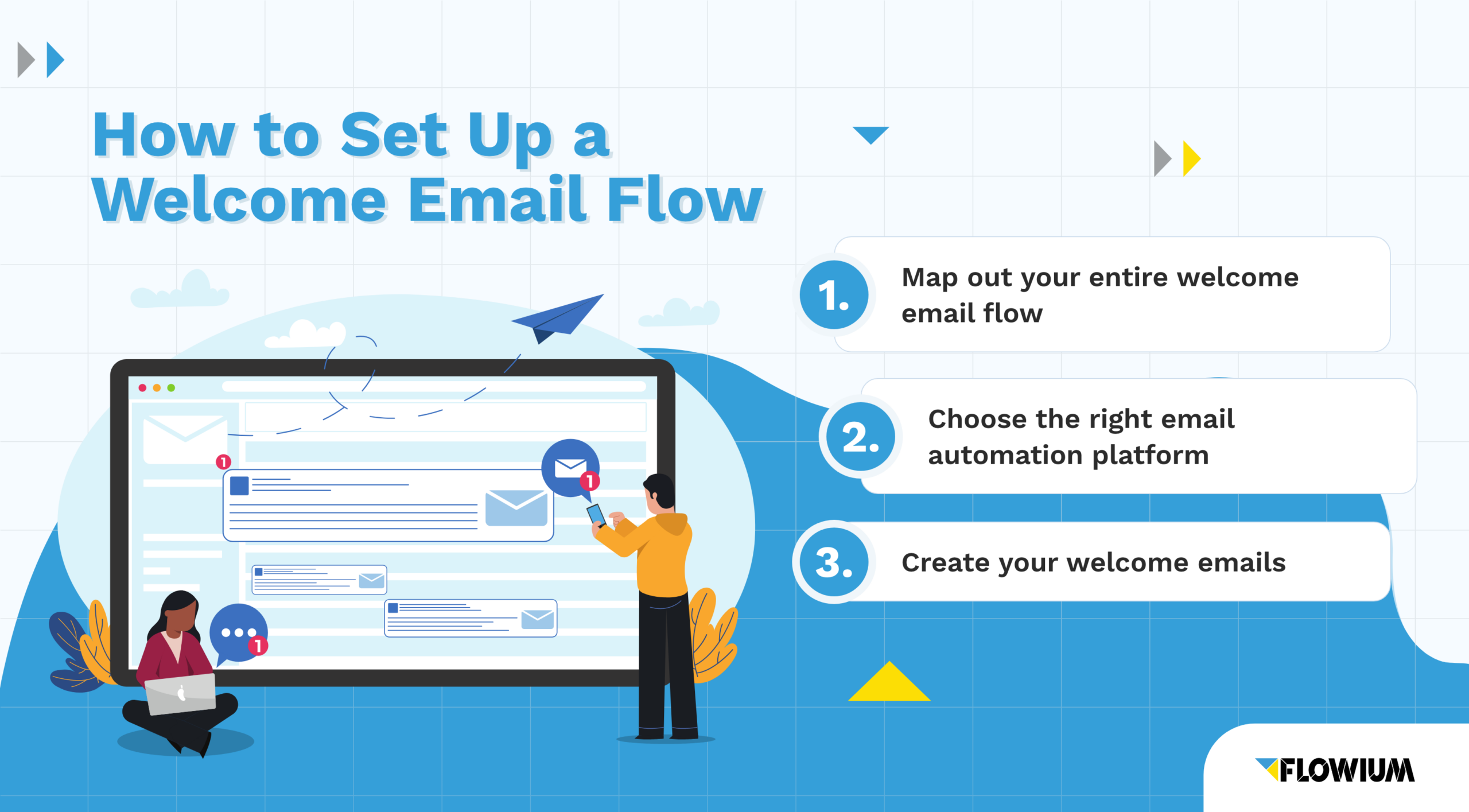 How to Set Up a Welcome Email Flow

1. Map out your entire welcome email flow

2. Choose the right email automation platform

3. Create your welcome emails

1

1

1

FLOWIUM